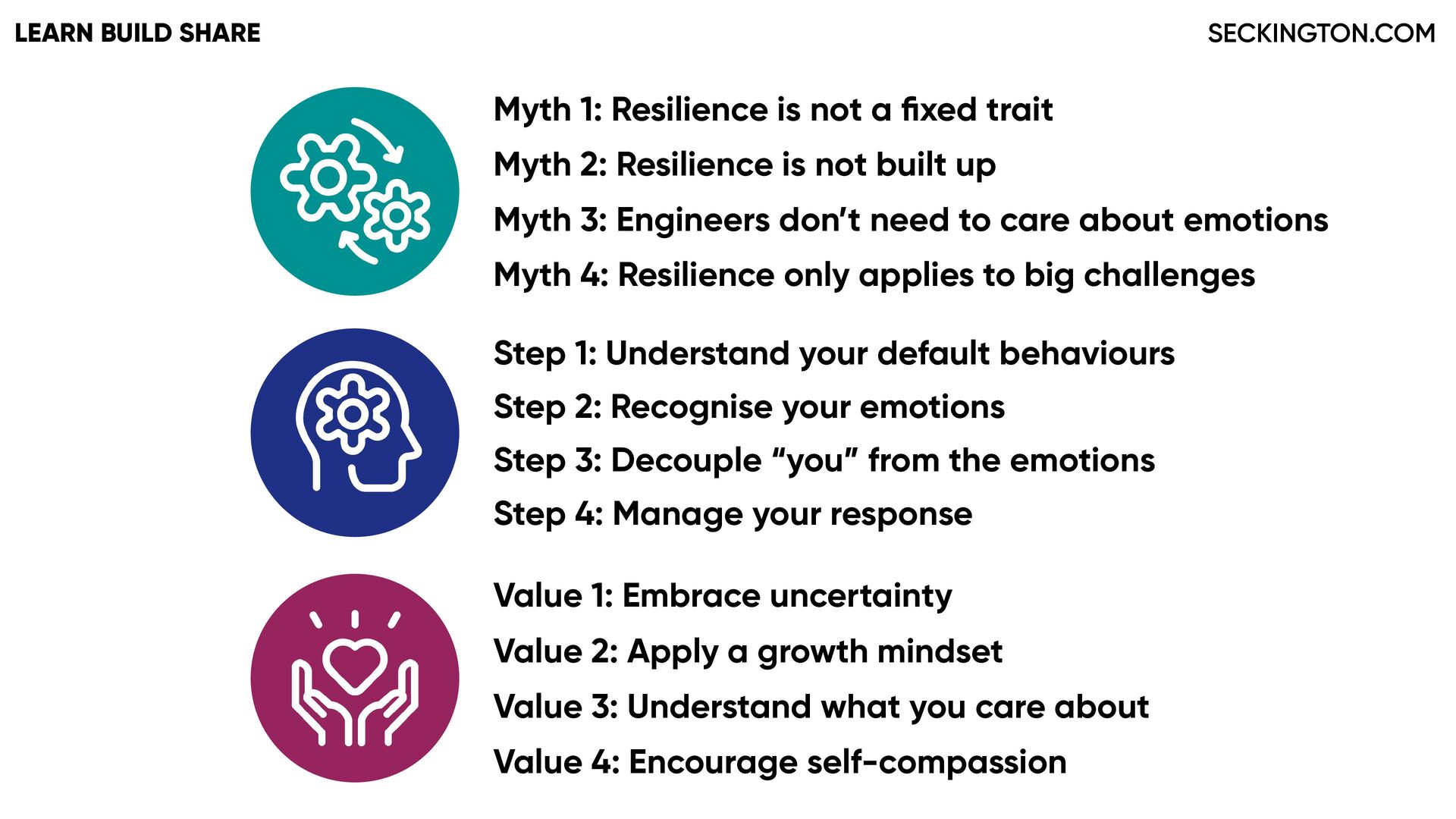 LEARN BUILD SHARE

SECKINGTON.COM

Myth 1: Resilience is not a fixed trait
Myth 2: Resilience is not built up
Myth 3: Engineers don't need to care about emotions
Myth 4: Resilience only applies to big challenges

Step 1: Understand your default behaviours
Step 2: Recognise your emotions
Step 3: Decouple "you" from the emotions
Step 4: Manage your response

Value 1: Embrace uncertainty
Value 2: Apply a growth mindset
Value 3: Understand what you care about
Value 4: Encourage self-compassion